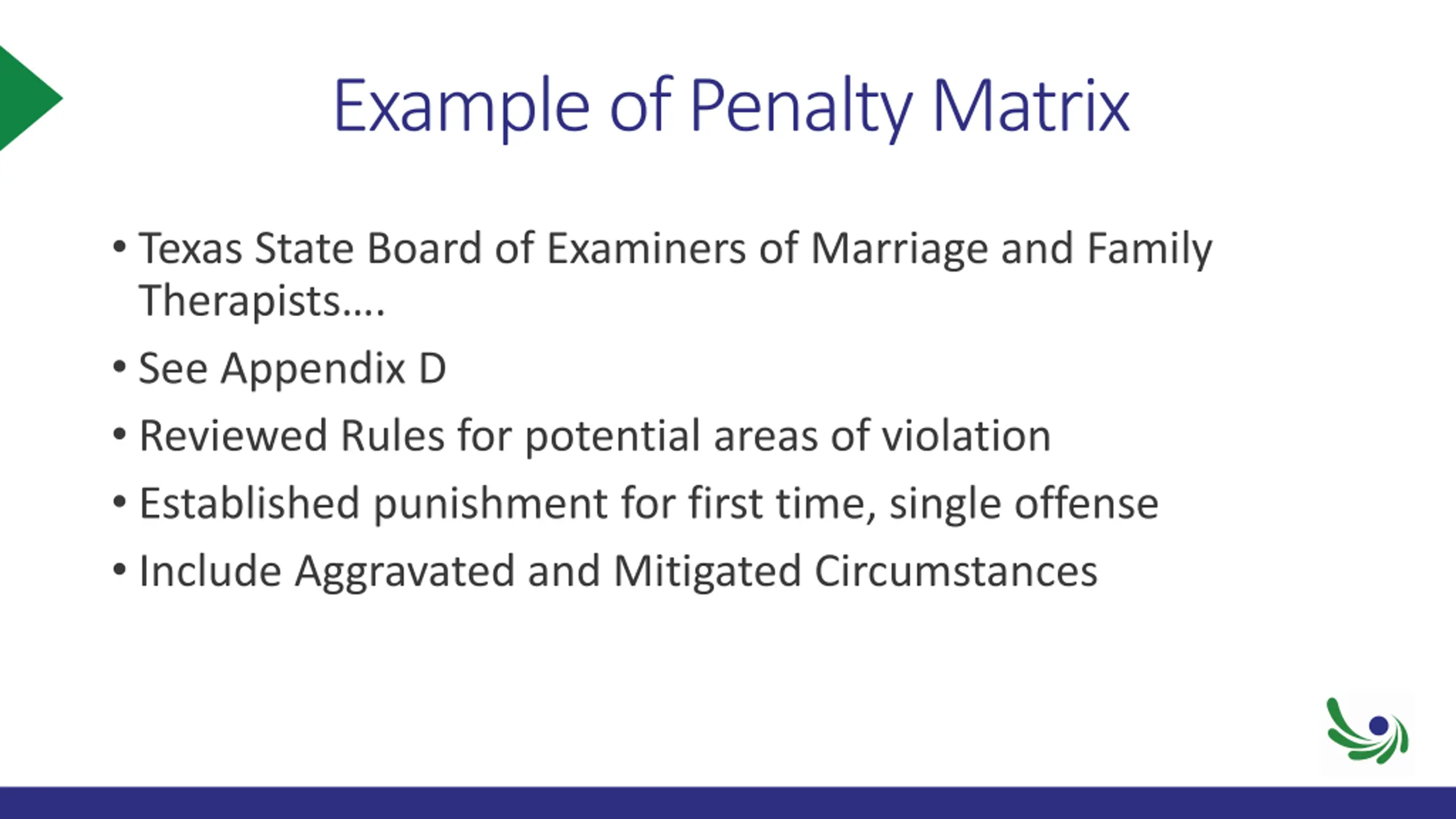 Example of Penalty Matrix

• Texas State Board of Examiners of Marriage and Family Therapists….
• See Appendix D
• Reviewed Rules for potential areas of violation
• Established punishment for first time, single offense
• Include Aggravated and Mitigated Circumstances